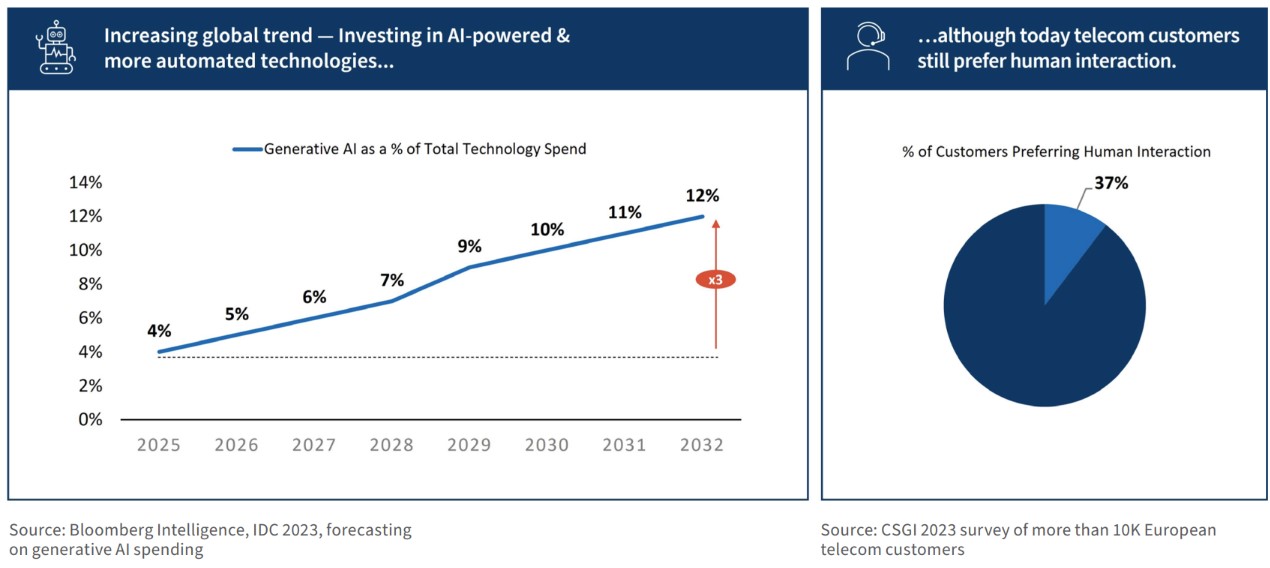 Increasing global trend — Investing in AI-powered & more automated technologies...

Generative AI as a % of Total Technology Spend

14%
12%
10%
8%
6%
4%
2%
0%

4%
5%
6%
7%
9%
10%
11%
12%

x3

2025 2026 2027 2028 2029 2030 2031 2032

Source: Bloomberg Intelligence, IDC 2023, forecasting on generative AI spending

...although today telecom customers still prefer human interaction.

% of Customers Preferring Human Interaction

37%

Source: CSGI 2023 survey of more than 10K European telecom customers